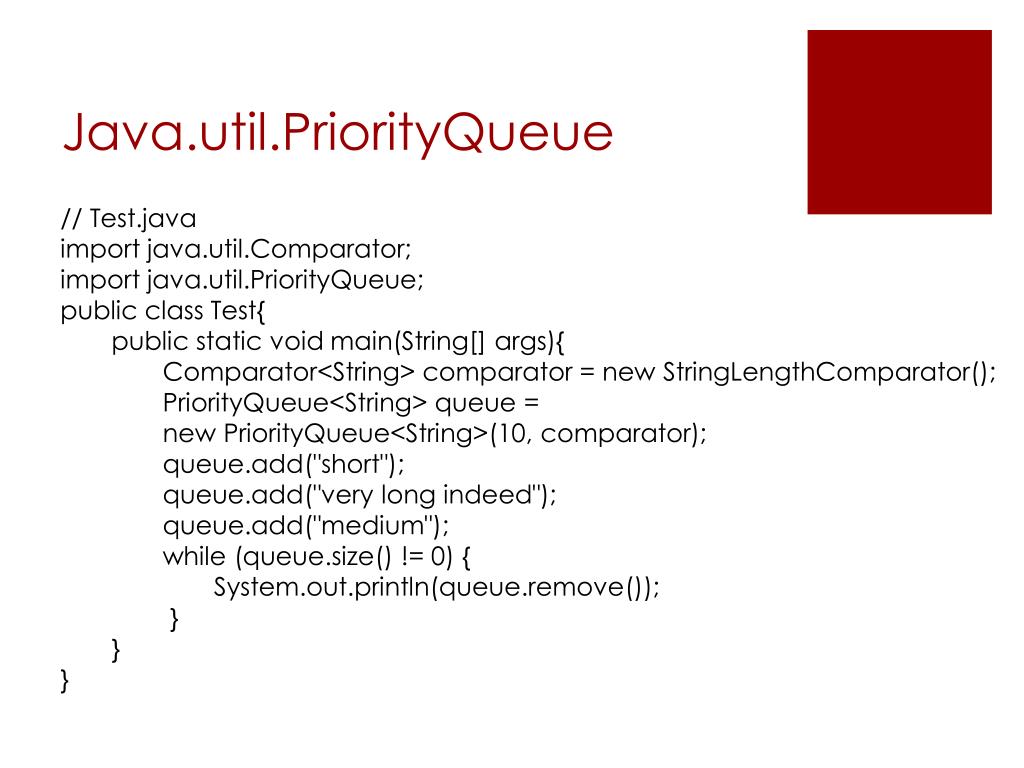 Java.util.PriorityQueue

// Test.java
import java.util.Comparator;
import java.util.PriorityQueue;
public class Test{
public static void main(String[] args){
Comparator<String> comparator = new StringLengthComparator();
PriorityQueue<String> queue =
new PriorityQueue<String>(10, comparator);
queue.add("short");
queue.add("very long indeed");
queue.add("medium");
while (queue.size() != 0) {
System.out.println(queue.remove());
}
}
}